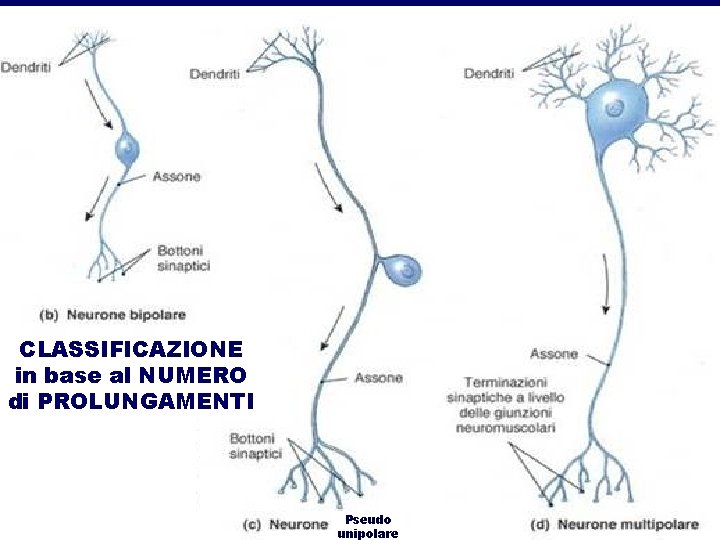 Dendriti

Assone

Bottoni sinaptici

(b) Neurone bipolare

CLASSIFICAZIONE in base al NUMERO di PROLUNGAMENTI

Dendriti

Assone

Bottoni sinaptici

(c) Neurone Pseudo unipolare

Dendriti

Assone

Terminazioni sinaptiche a livello delle giunzioni neuromuscolari

(d) Neurone multipolare